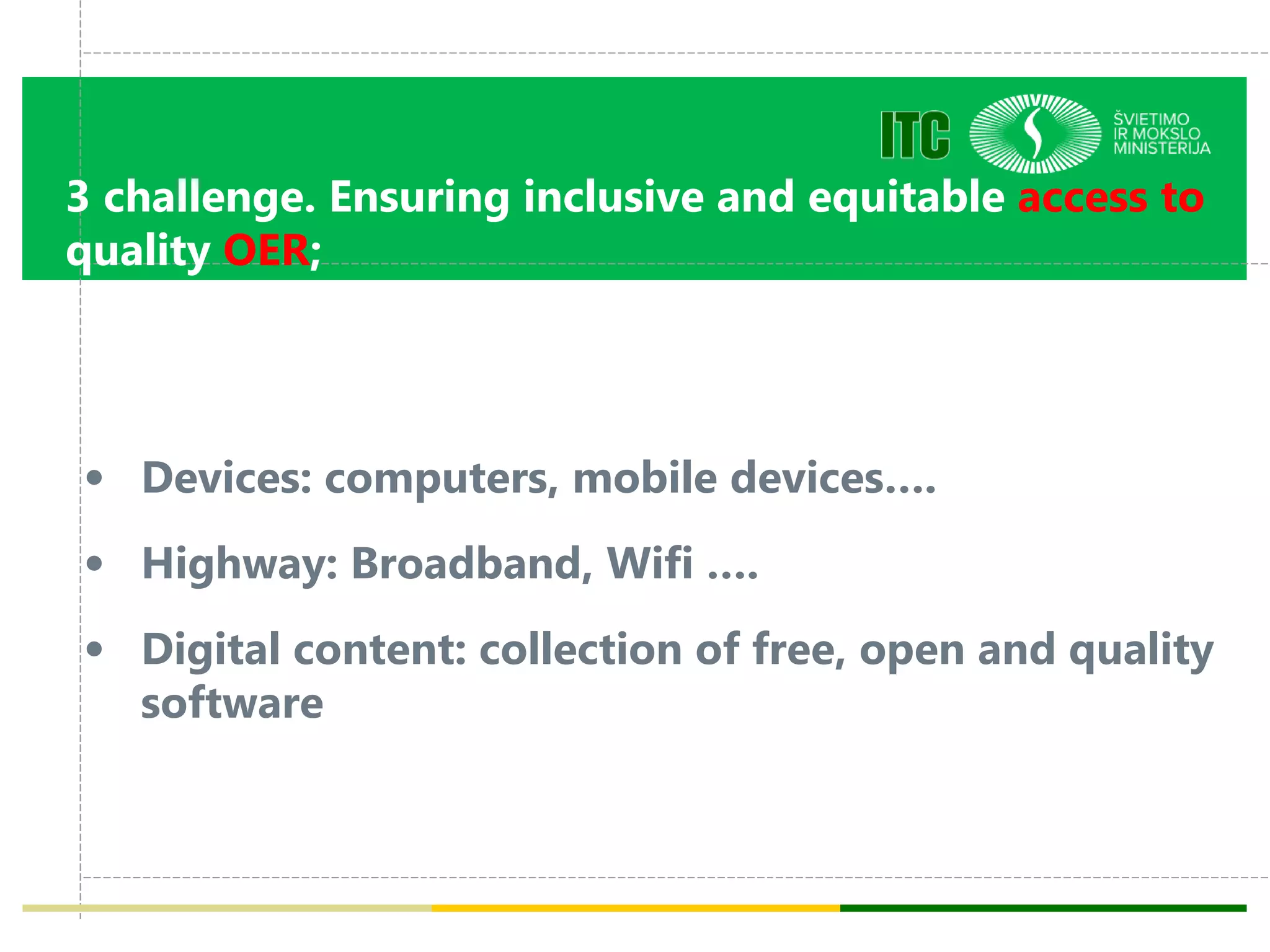 ITC

ŠVIETIMO IR MOKSLO MINISTERIJA

3 challenge. Ensuring inclusive and equitable access to quality OER;

• Devices: computers, mobile devices....
• Highway: Broadband, Wifi ....
• Digital content: collection of free, open and quality software